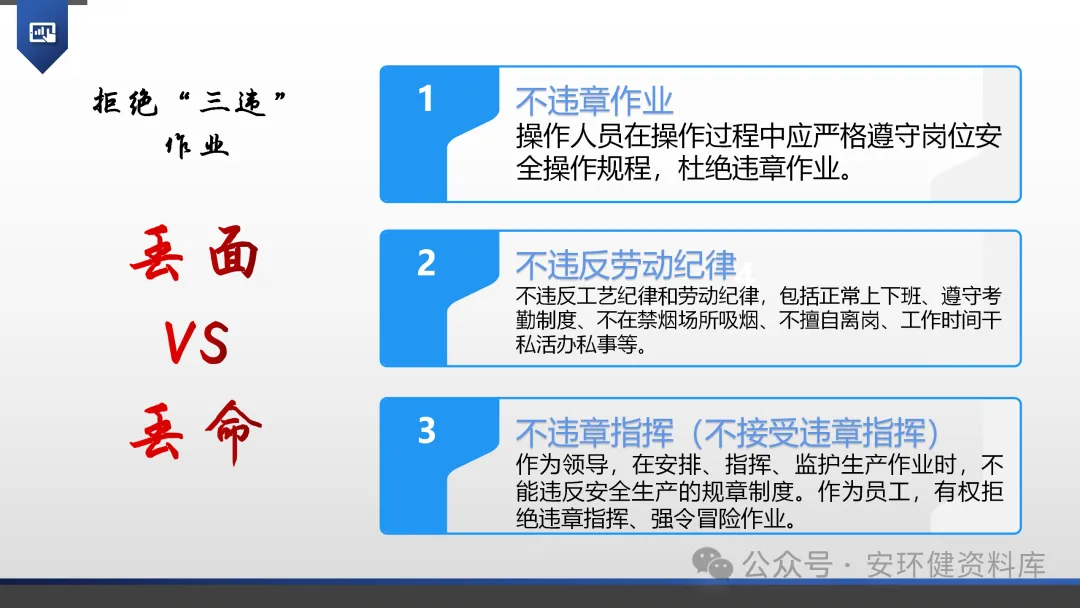 拒绝“三违”作业

丢面
VS
丢命

1
不违章作业
操作人员在操作过程中应严格遵守岗位安全操作规程，杜绝违章作业。

2
不违反劳动纪律
不违反工艺纪律和劳动纪律，包括正常上下班、遵守考勤制度、不在禁烟场所吸烟、不擅自离岗、工作时间干私活办私事等。

3
不违章指挥（不接受违章指挥）
作为领导，在安排、指挥、监护生产作业时，不能违反安全生产的规章制度。作为员工，有权拒绝违章指挥、强令冒险作业。

公众号 · 安环健资料库